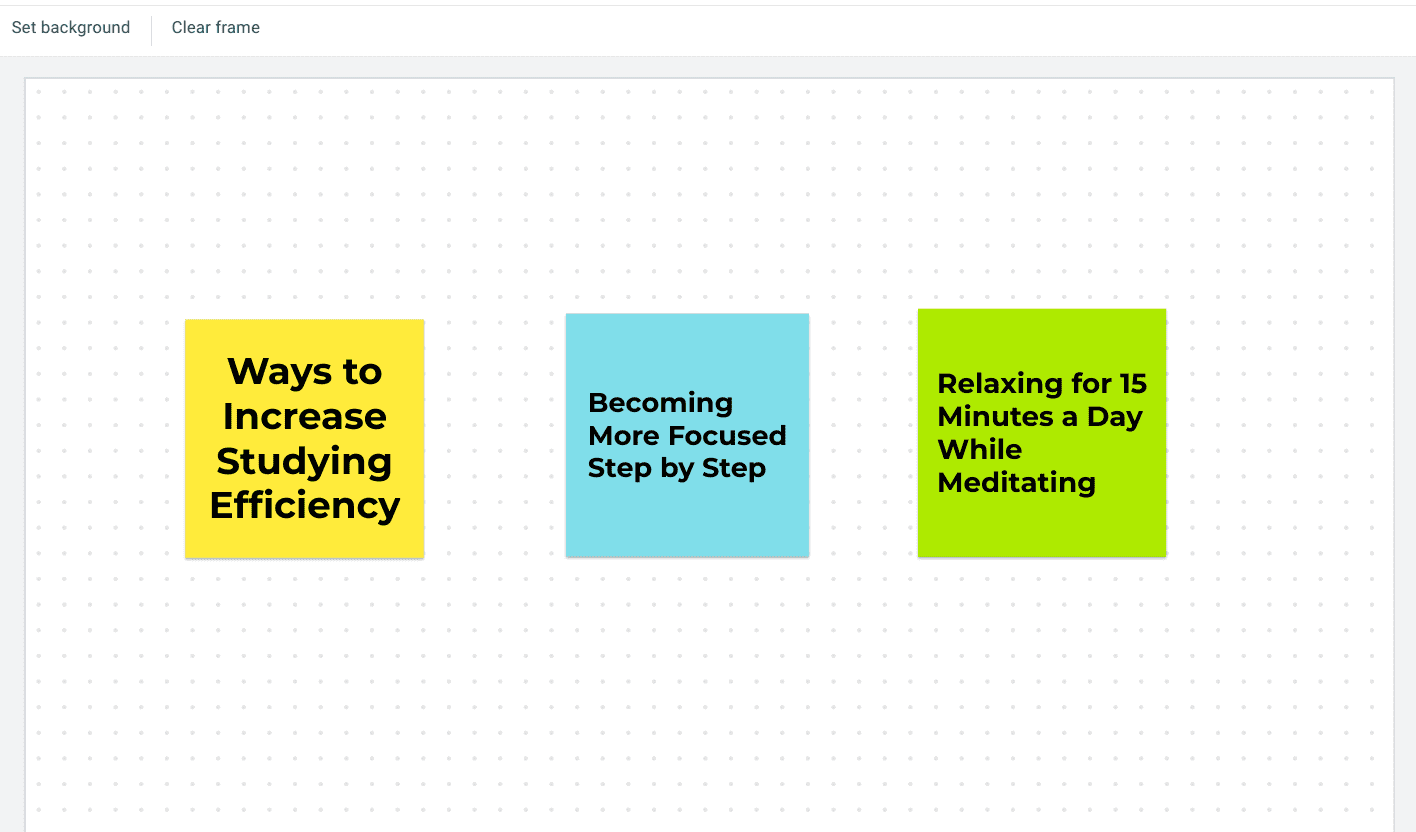 Set background

Clear frame

Ways to Increase Studying Efficiency

Becoming More Focused Step by Step

Relaxing for 15 Minutes a Day While Meditating